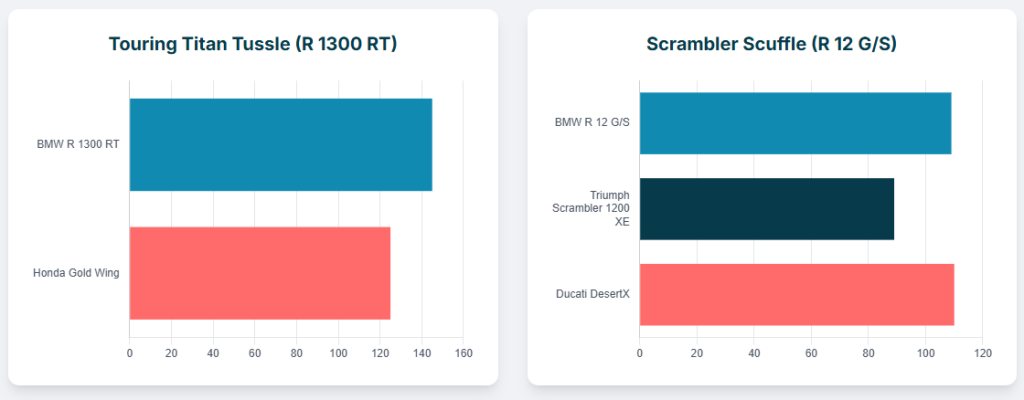 Touring Titan Tussle (R 1300 RT)

BMW R 1300 RT
Honda Gold Wing

0 20 40 60 80 100 120 140 160

Scrambler Scuffle (R 12 G/S)

BMW R 12 G/S
Triumph Scrambler 1200 XE
Ducati DesertX

0 20 40 60 80 100 120